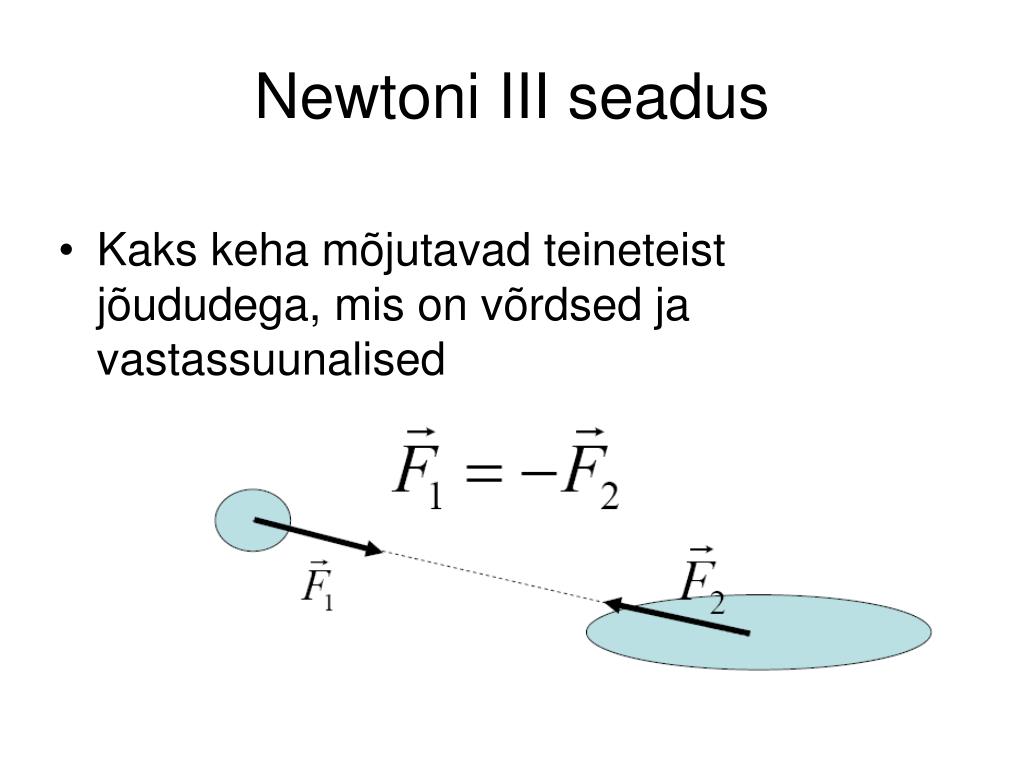 Newtoni III seadus

• Kaks keha mõjutavad teineteist jõududega, mis on võrdsed ja vastassuunalised

$\vec{F}_1 = -\vec{F}_2$

$\vec{F}_1$

$\vec{F}_2$